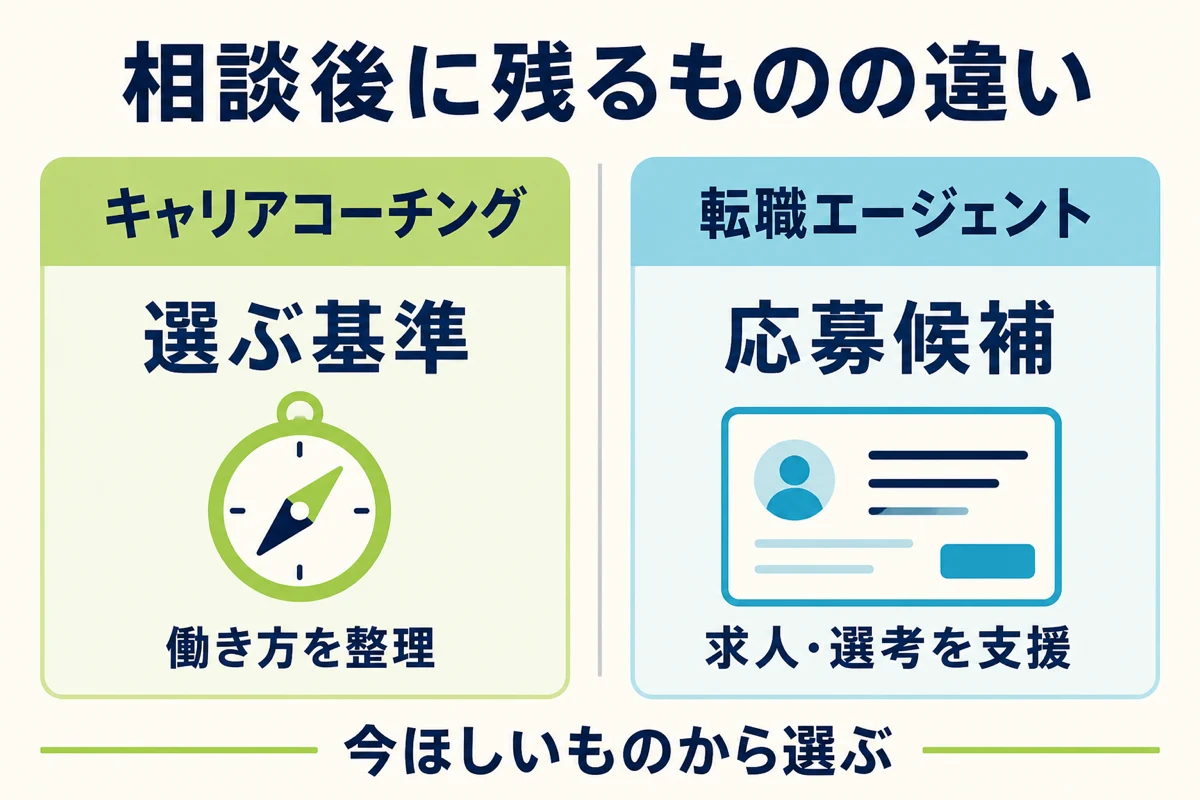 相談後に残るものの違い

キャリアコーチング

選ぶ基準

働き方を整理

転職エージェント

応募候補

求人・選考を支援

今ほしいものから選ぶ